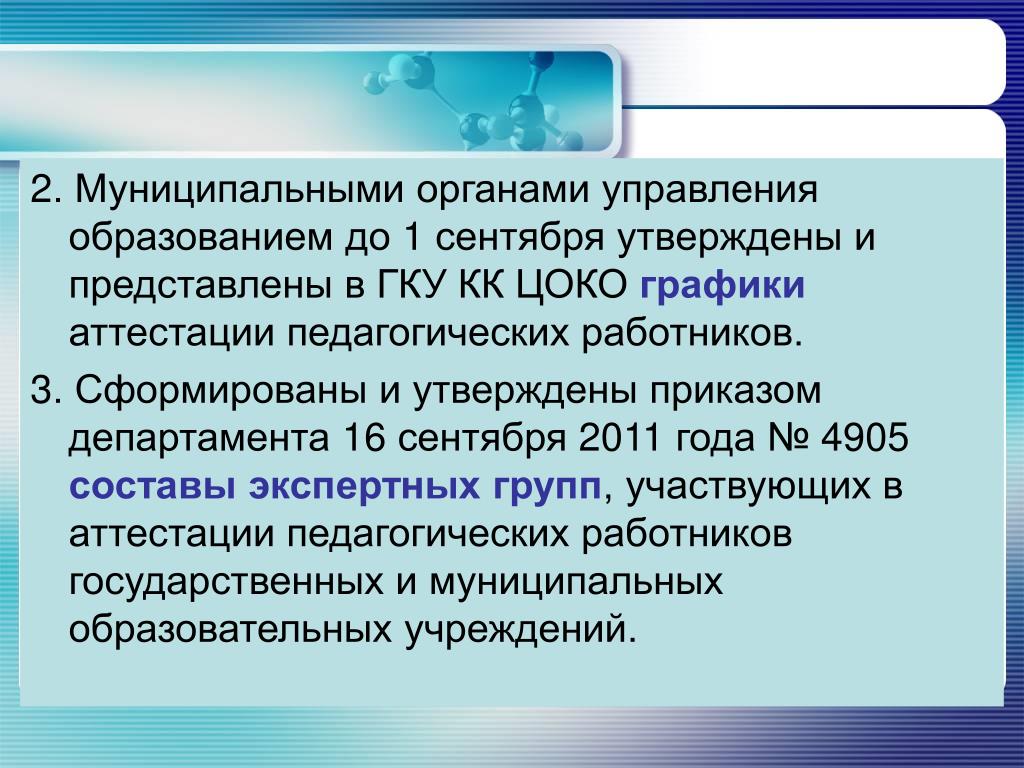 2. Муниципальными органами управления образованием до 1 сентября утверждены и представлены в ГКУ КК ЦОКО графики аттестации педагогических работников.

3. Сформированы и утверждены приказом департамента 16 сентября 2011 года № 4905 составы экспертных групп, участвующих в аттестации педагогических работников государственных и муниципальных образовательных учреждений.